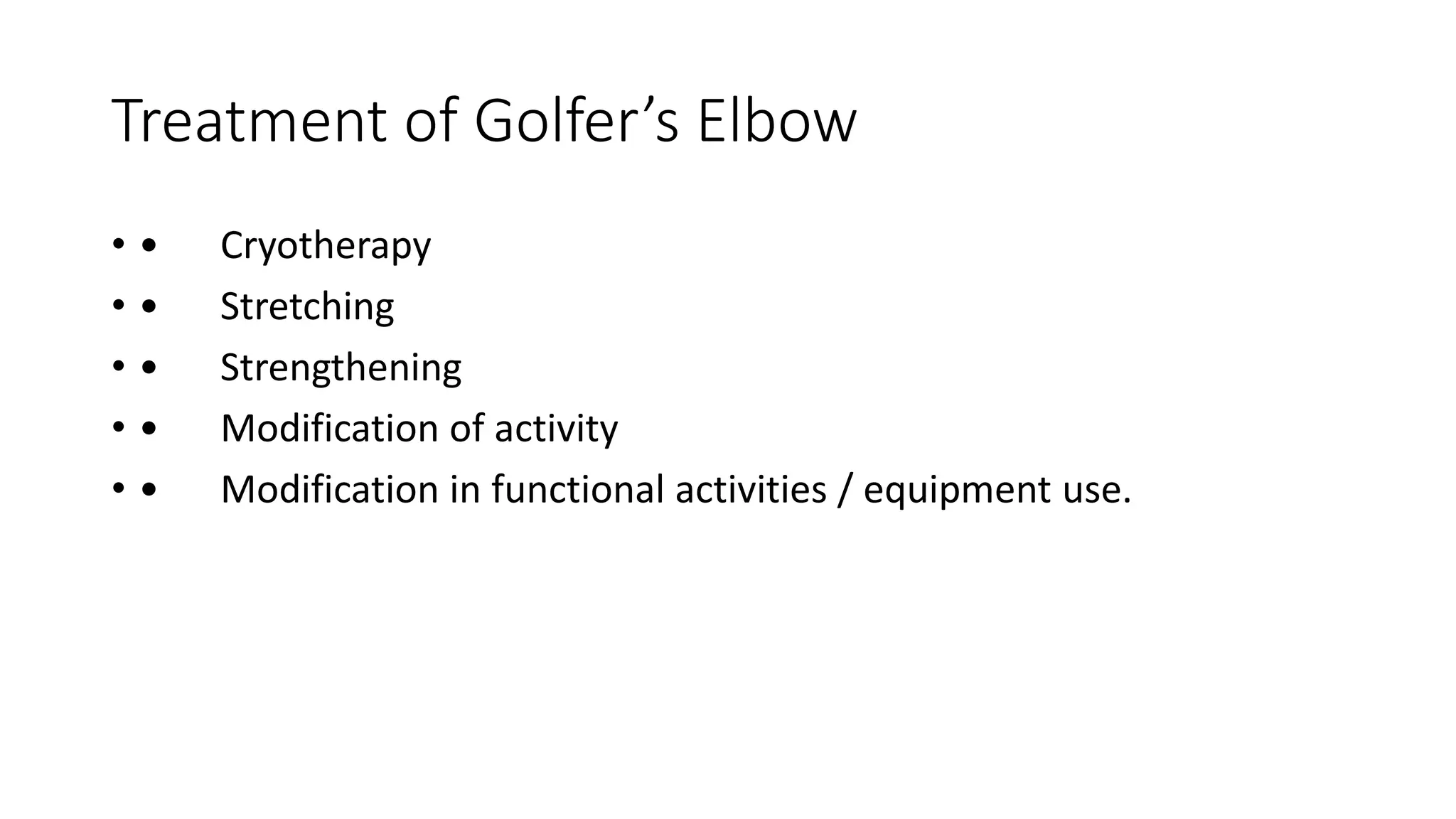 Treatment of Golfer’s Elbow

• • Cryotherapy
• • Stretching
• • Strengthening
• • Modification of activity
• • Modification in functional activities / equipment use.